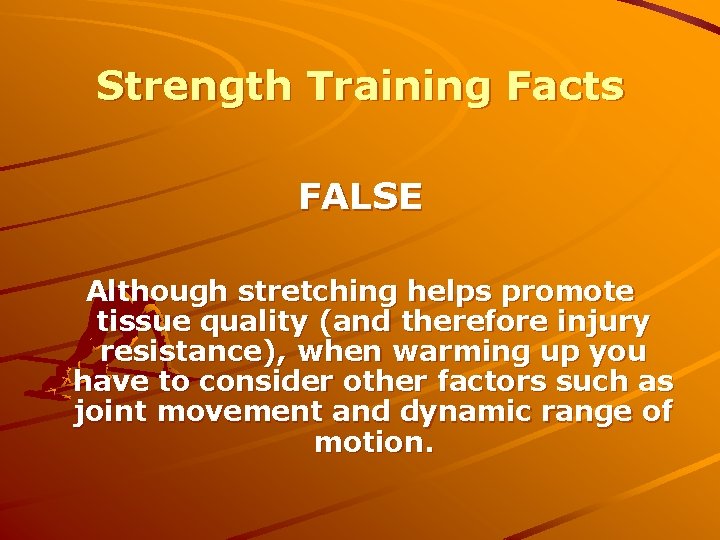 Strength Training Facts

FALSE

Although stretching helps promote tissue quality (and therefore injury resistance), when warming up you have to consider other factors such as joint movement and dynamic range of motion.